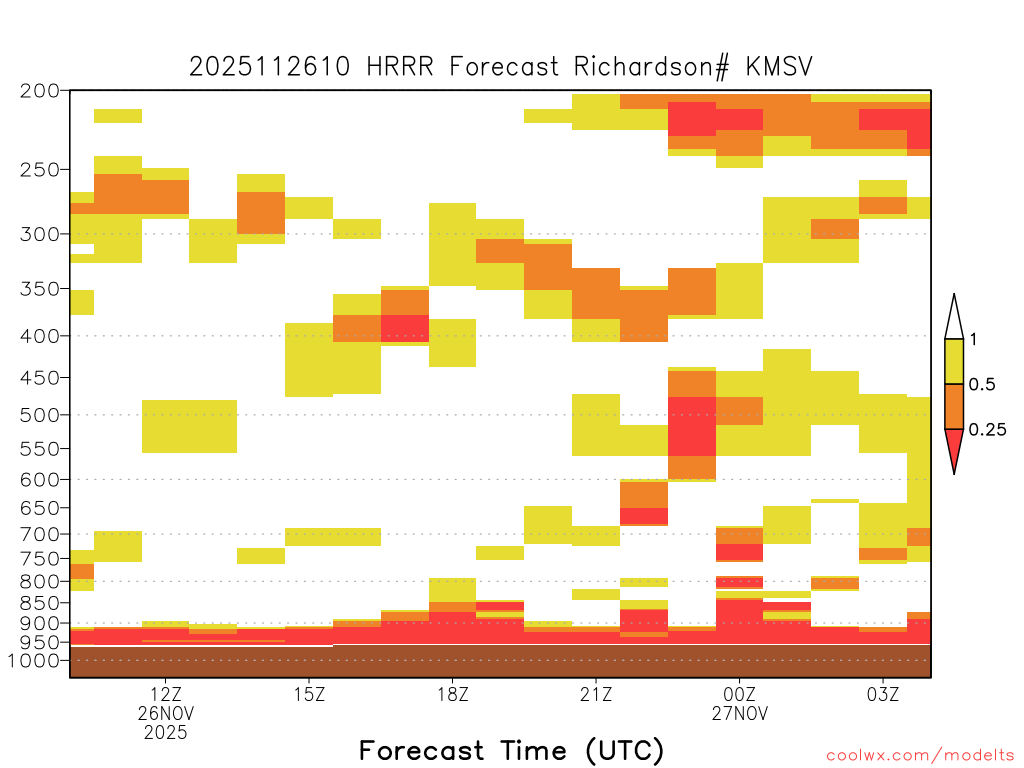 2025112610 HRRR Forecast Richardson# KMSV

200
250
300
350
400
450
500
550
600
650
700
750
800
850
900
950
1000

1
0.5
0.25

12Z
26NOV
2025
15Z
18Z
21Z
00Z
27NOV
03Z

Forecast Time (UTC)

coolwx.com/modelts